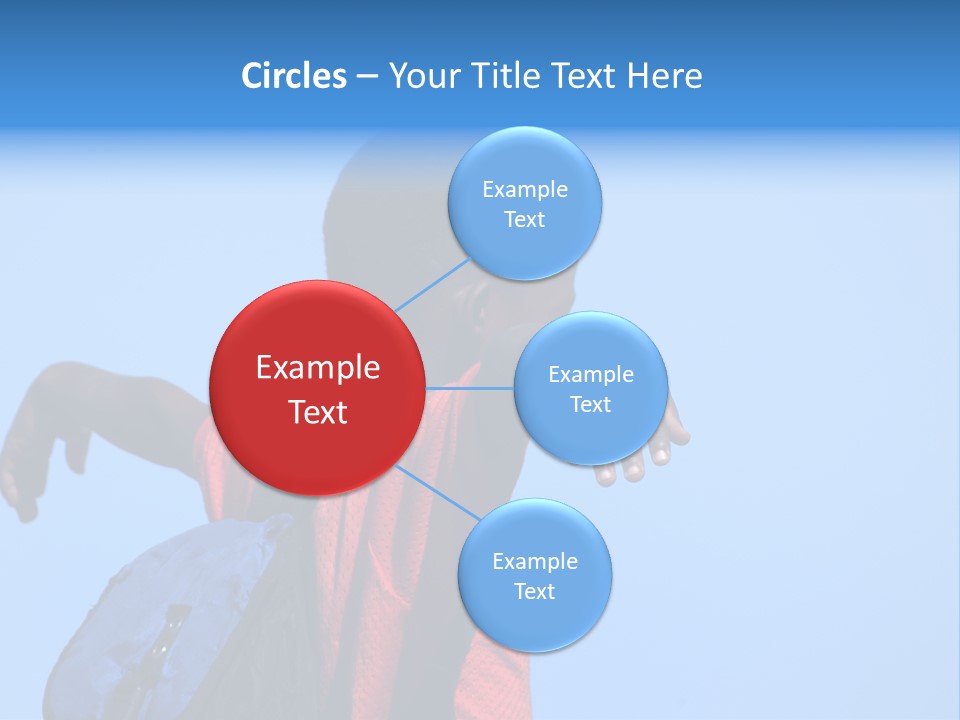 Circles – Your Title Text Here

Example Text

Example Text

Example Text

Example Text